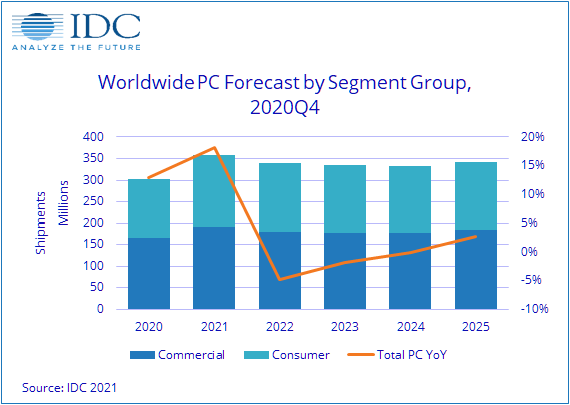 IDC
ANALYZE THE FUTURE

Worldwide PC Forecast by Segment Group, 2020Q4

Shipments Millions

400
350
300
250
200
150
100
50
0

20%
15%
10%
5%
0%
-5%
-10%

2020 2021 2022 2023 2024 2025

Commercial Consumer Total PC YoY

Source: IDC 2021